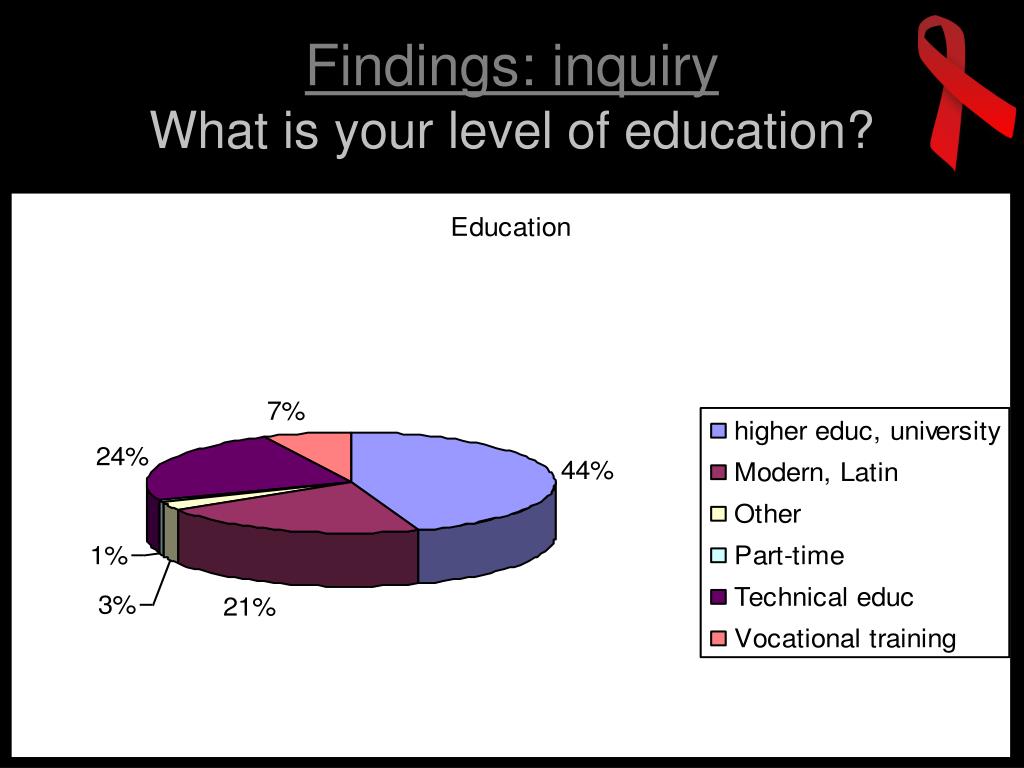 Findings: inquiry
What is your level of education?

Education

7%
24%
44%
1%
3%
21%

higher educ, university
Modern, Latin
Other
Part-time
Technical educ
Vocational training